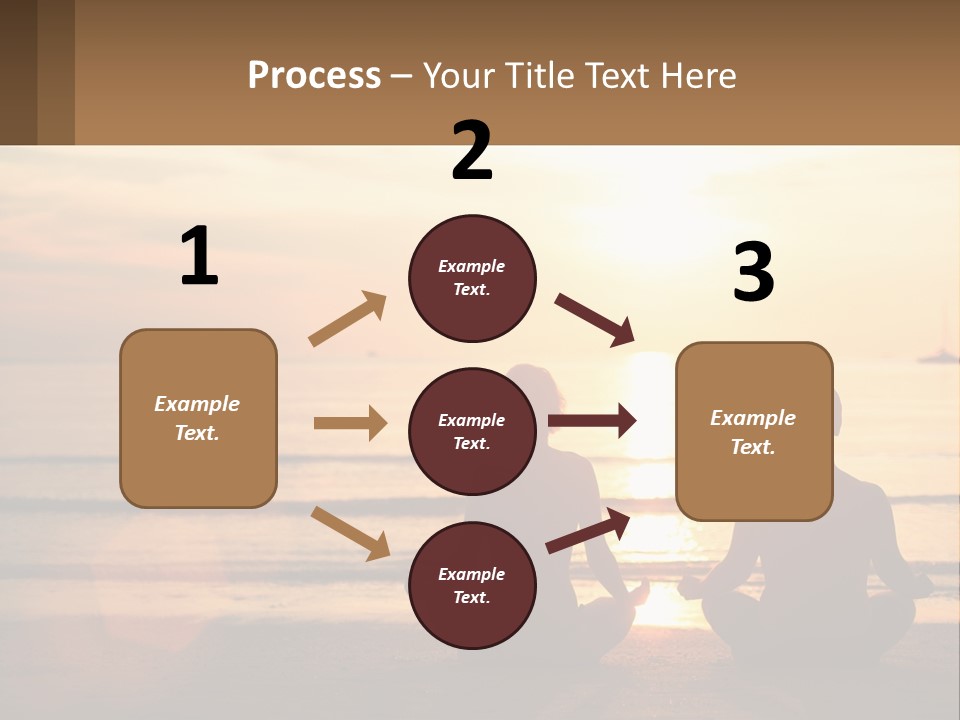 Process – Your Title Text Here

1

Example Text.

2

Example Text.

Example Text.

Example Text.

3

Example Text.